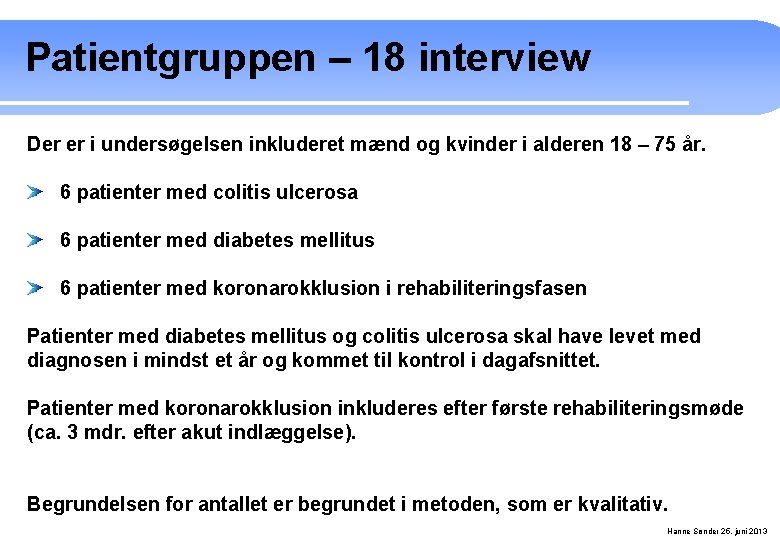 Patientgruppen – 18 interview

Der er i undersøgelsen inkluderet mænd og kvinder i alderen 18 – 75 år.

6 patienter med colitis ulcerosa

6 patienter med diabetes mellitus

6 patienter med koronarokklusion i rehabiliteringsfasen

Patienter med diabetes mellitus og colitis ulcerosa skal have levet med diagnosen i mindst et år og kommet til kontrol i dagafsnittet.

Patienter med koronarokklusion inkluderes efter første rehabiliteringsmøde (ca. 3 mdr. efter akut indlæggelse).

Begrundelsen for antallet er begrundet i metoden, som er kvalitativ.

Hanne Sander 26. juni 2013